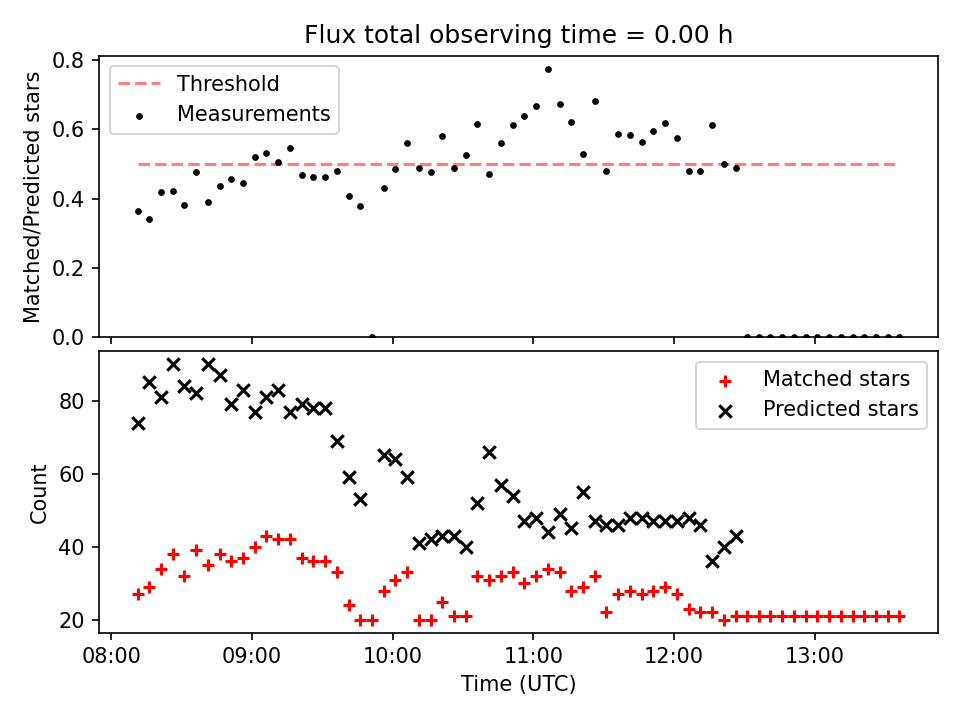 Flux total observing time = 0.00 h

Threshold
Measurements

Matched/Predicted stars

0.8
0.6
0.4
0.2
0.0

Matched stars
Predicted stars

Count

80
60
40
20

08:00
09:00
10:00
11:00
12:00
13:00

Time (UTC)